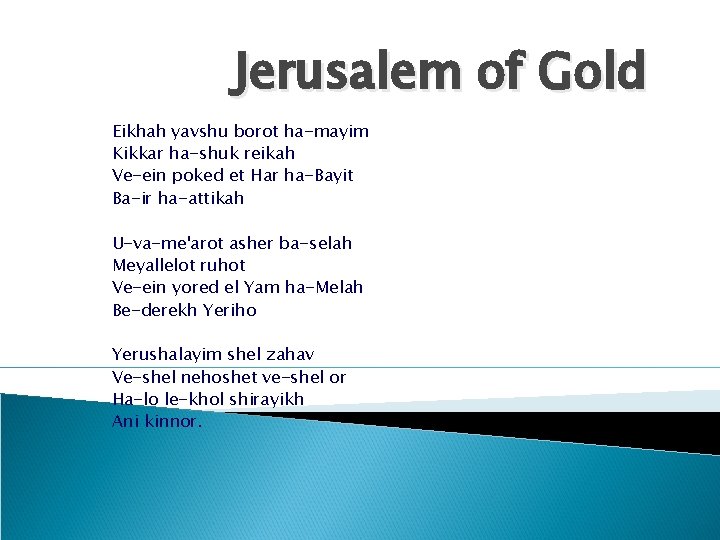 Jerusalem of Gold

Eikhah yavshu borot ha-mayim
Kikkar ha-shuk reikah
Ve-ein poked et Har ha-Bayit
Ba-ir ha-attikah

U-va-me'arot asher ba-selah
Meyallelot ruhot
Ve-ein yored el Yam ha-Melah
Be-derekh Yeriho

Yerushalayim shel zahav
Ve-shel nehoshet ve-shel or
Ha-lo le-khol shirayikh
Ani kinnor.